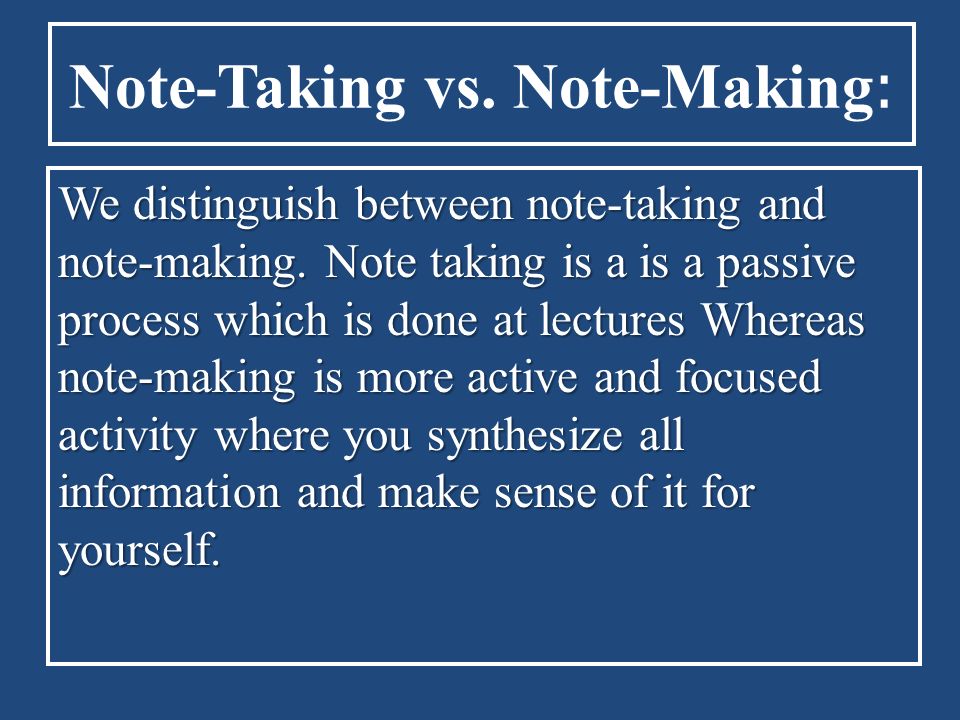 Note-Taking vs. Note-Making:

We distinguish between note-taking and note-making. Note taking is a is a passive process which is done at lectures Whereas note-making is more active and focused activity where you synthesize all information and make sense of it for yourself.